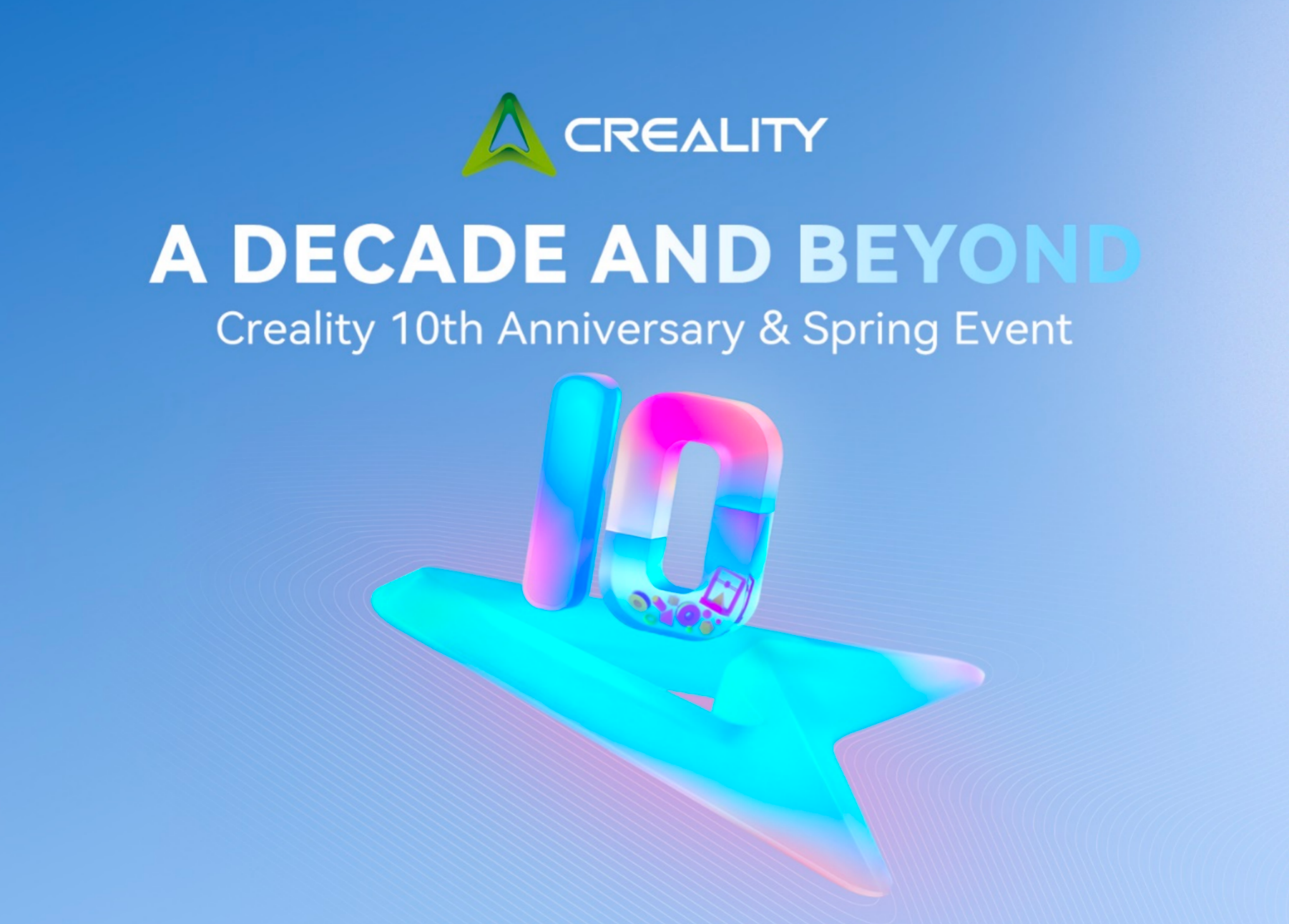 CREALITY

A DECADE AND BEYOND

Creality 10th Anniversary & Spring Event

10